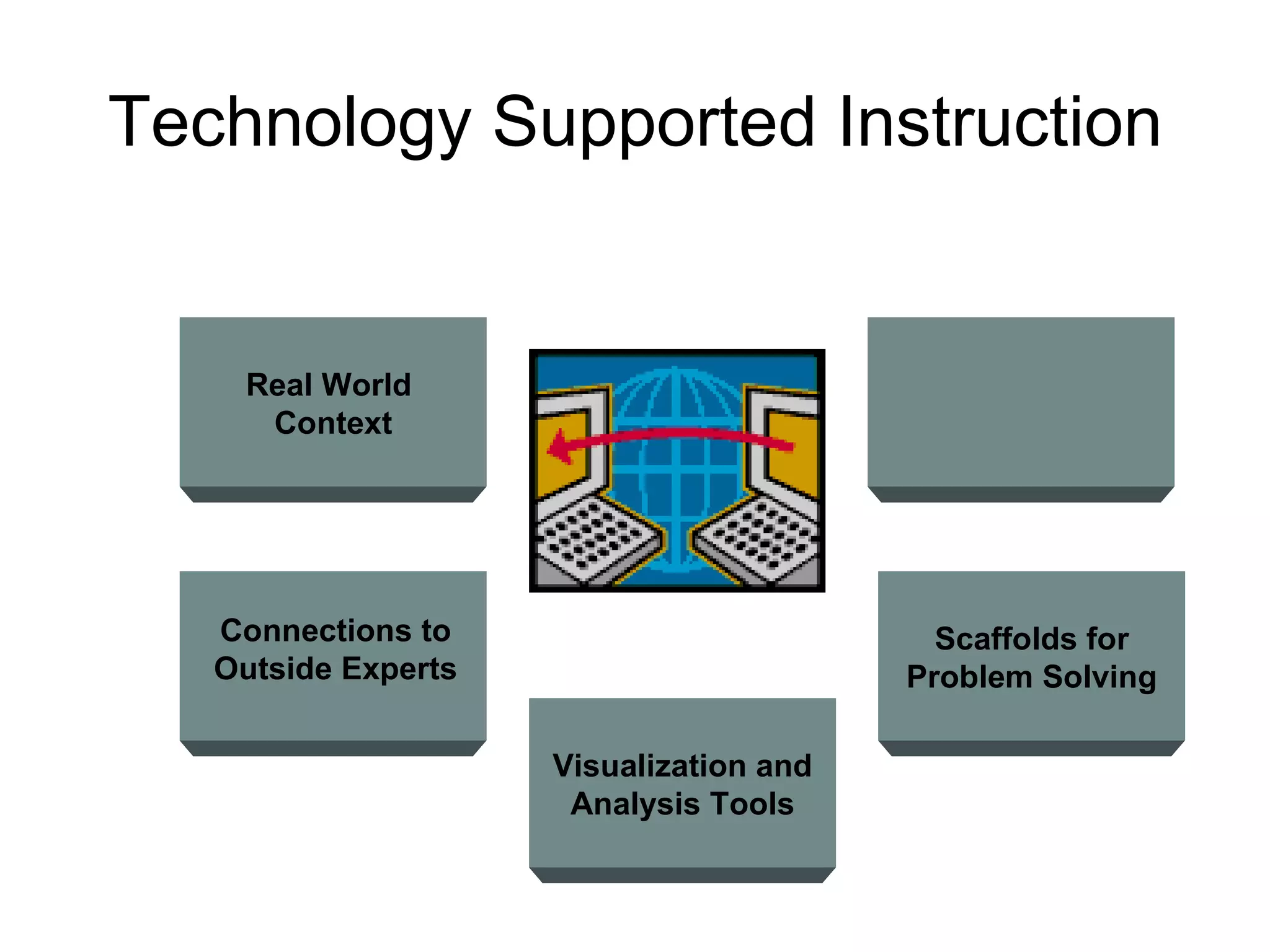 Technology Supported Instruction

Real World Context

Connections to Outside Experts

Visualization and Analysis Tools

Scaffolds for Problem Solving